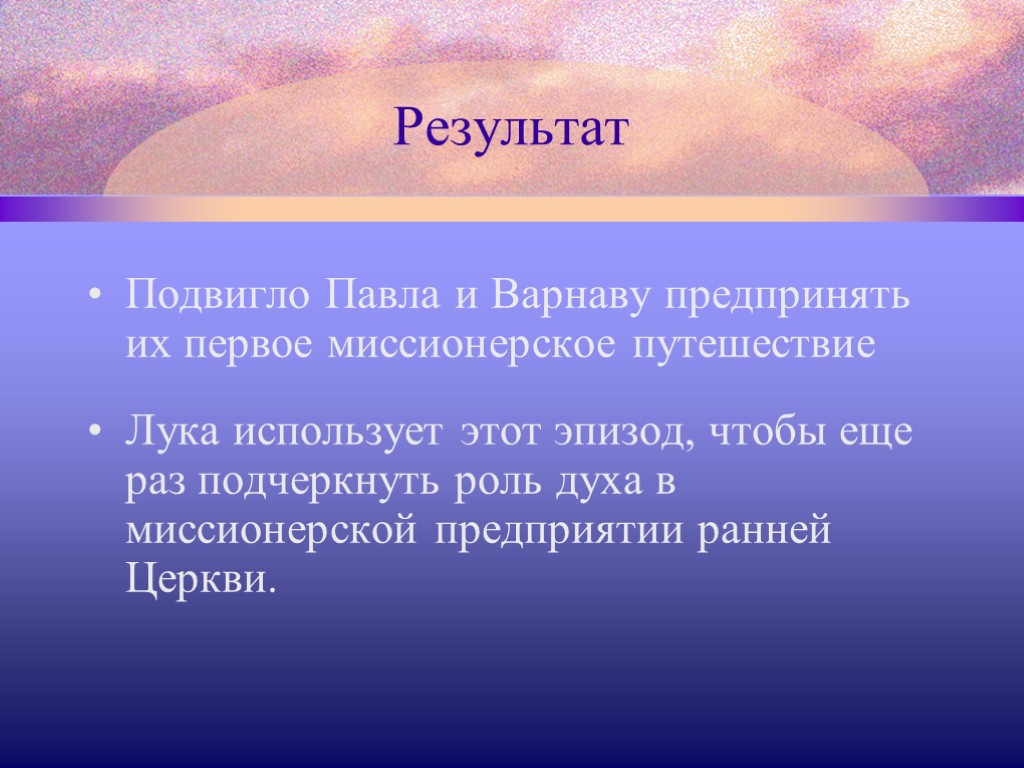 Результат

• Подвигло Павла и Варнаву предпринять их первое миссионерское путешествие

• Лука использует этот эпизод, чтобы еще раз подчеркнуть роль духа в миссионерской предприятии ранней Церкви.